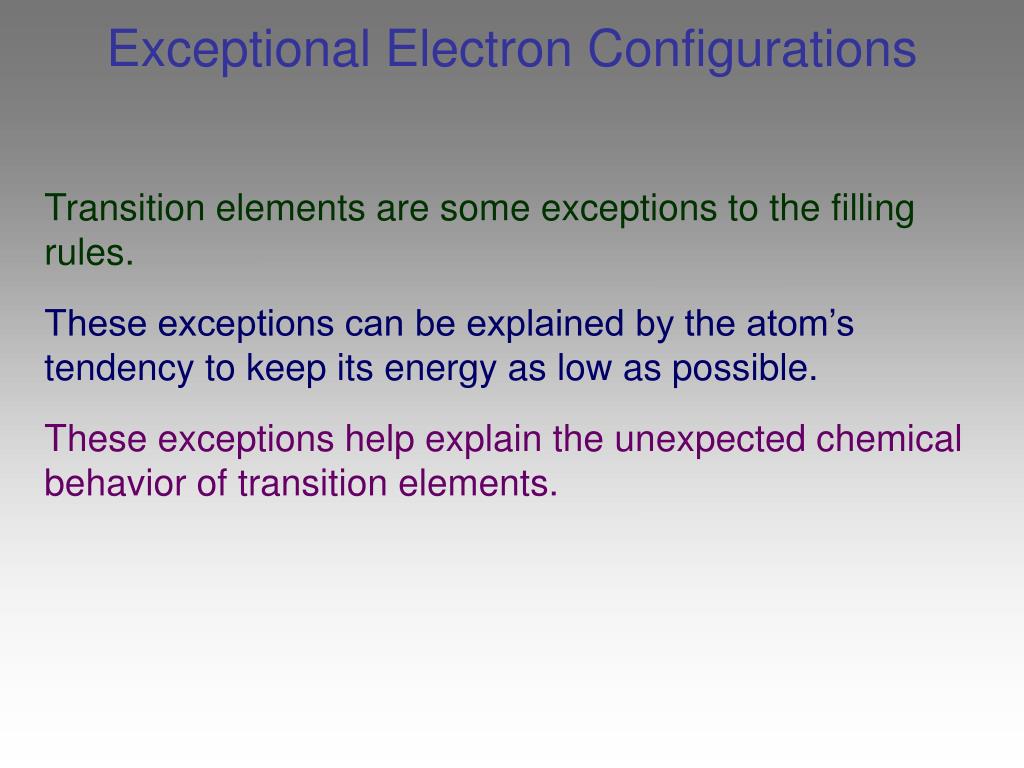 Exceptional Electron Configurations

Transition elements are some exceptions to the filling rules.

These exceptions can be explained by the atom’s tendency to keep its energy as low as possible.

These exceptions help explain the unexpected chemical behavior of transition elements.